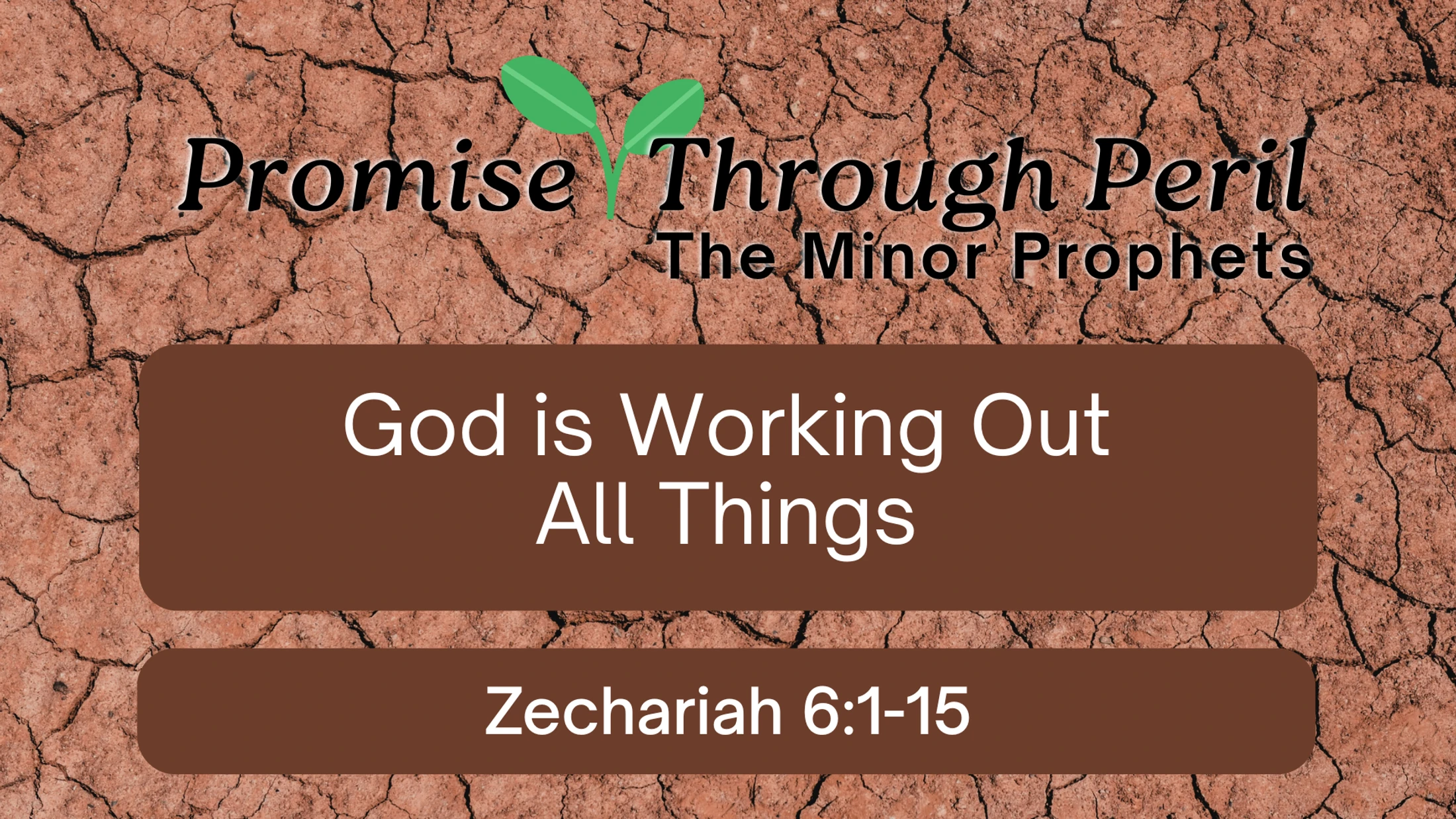 Promise Through Peril
The Minor Prophets

God is Working Out All Things

Zechariah 6:1-15